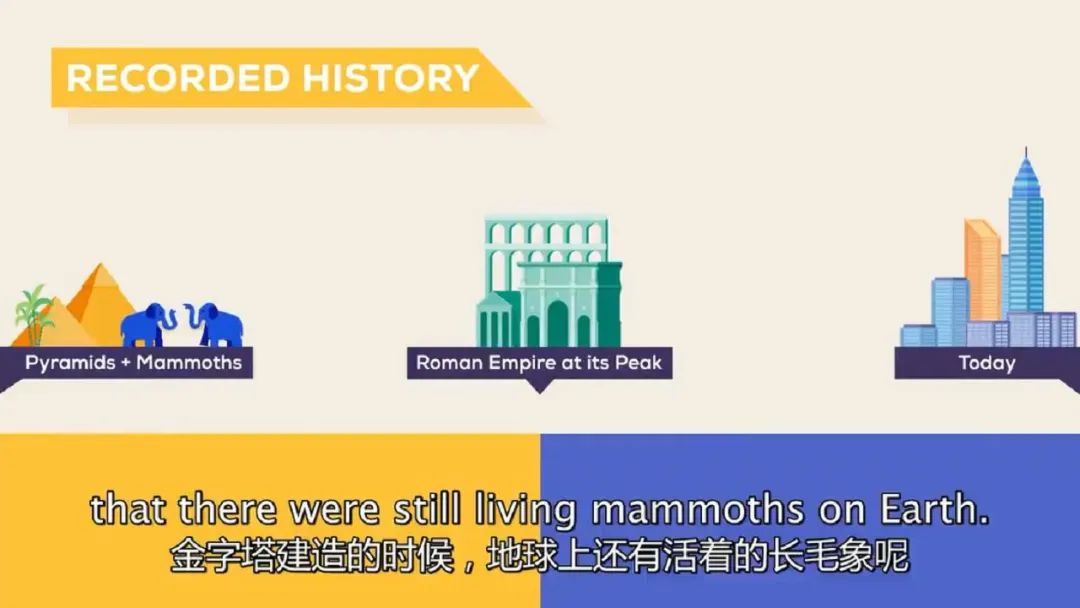 RECORDED HISTORY

Pyramids + Mammoths

Roman Empire at its Peak

Today

that there were still living mammoths on Earth.
金字塔建造的时候，地球上还有活着的长毛象呢